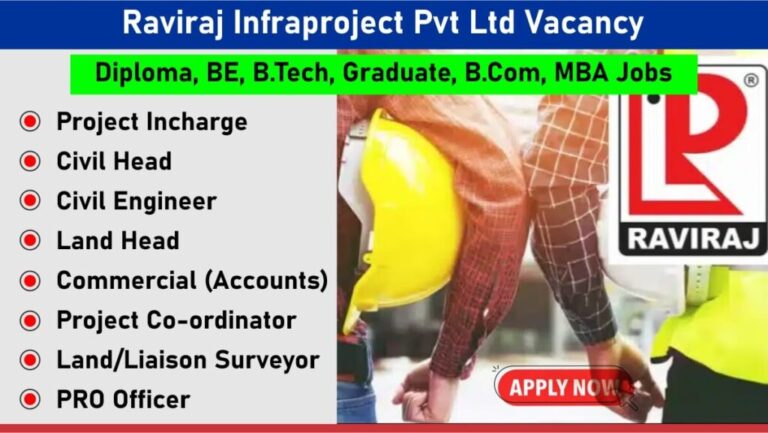 Raviraj Infraproject Pvt Ltd Vacancy

Diploma, BE, B.Tech, Graduate, B.Com, MBA Jobs

Project Incharge
Civil Head
Civil Engineer
Land Head
Commercial (Accounts)
Project Co-ordinator
Land/Liaison Surveyor
PRO Officer

®
RAVIRAJ

APPLY NOW